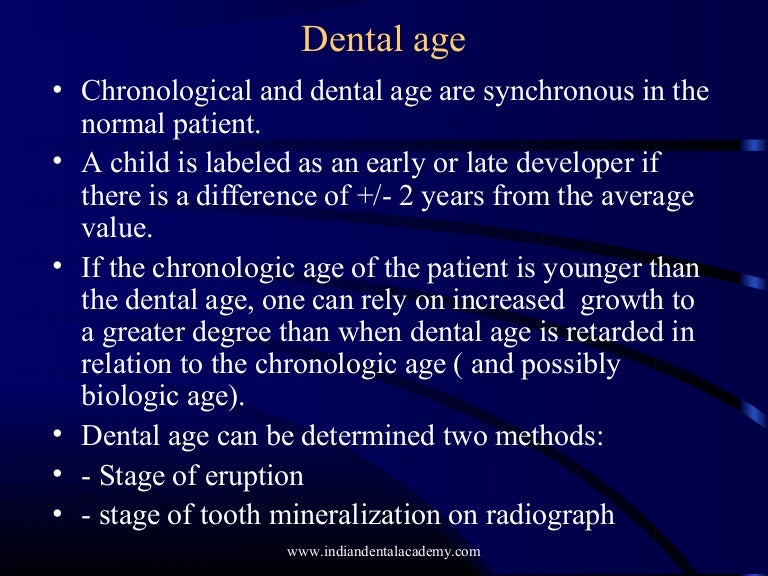 Dental age

• Chronological and dental age are synchronous in the normal patient.
• A child is labeled as an early or late developer if there is a difference of +/- 2 years from the average value.
• If the chronologic age of the patient is younger than the dental age, one can rely on increased growth to a greater degree than when dental age is retarded in relation to the chronologic age ( and possibly biologic age).
• Dental age can be determined two methods:
• - Stage of eruption
• - stage of tooth mineralization on radiograph

www.indiandentalacademy.com